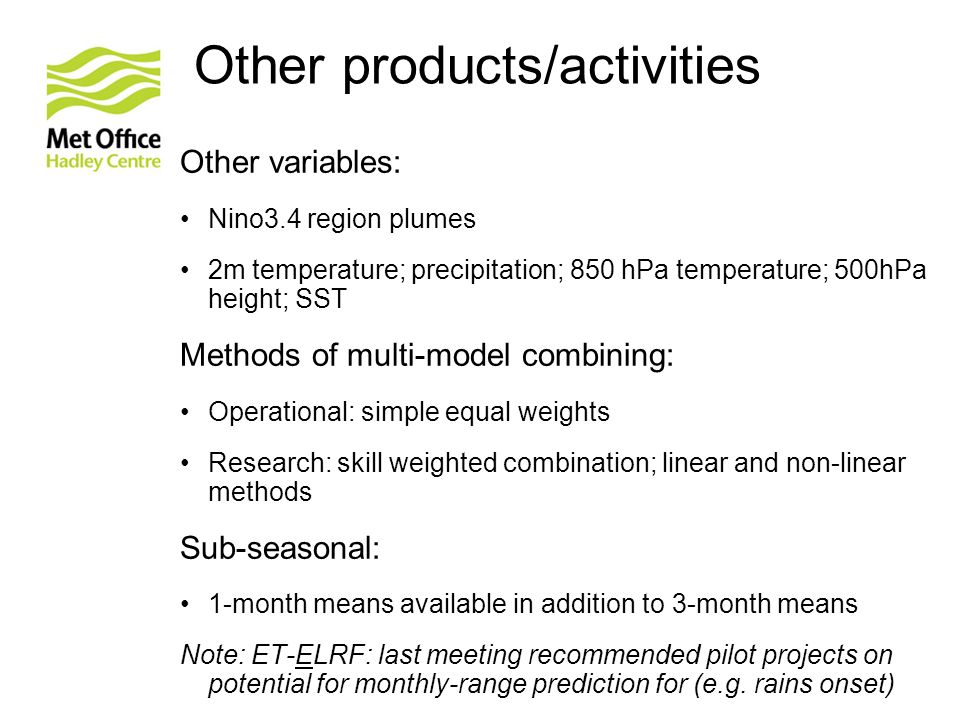 Met Office
Hadley Centre

Other products/activities

Other variables:

• Nino3.4 region plumes

• 2m temperature; precipitation; 850 hPa temperature; 500hPa height; SST

Methods of multi-model combining:

• Operational: simple equal weights

• Research: skill weighted combination; linear and non-linear methods

Sub-seasonal:

• 1-month means available in addition to 3-month means

Note: ET-ELRF: last meeting recommended pilot projects on potential for monthly-range prediction for (e.g. rains onset)